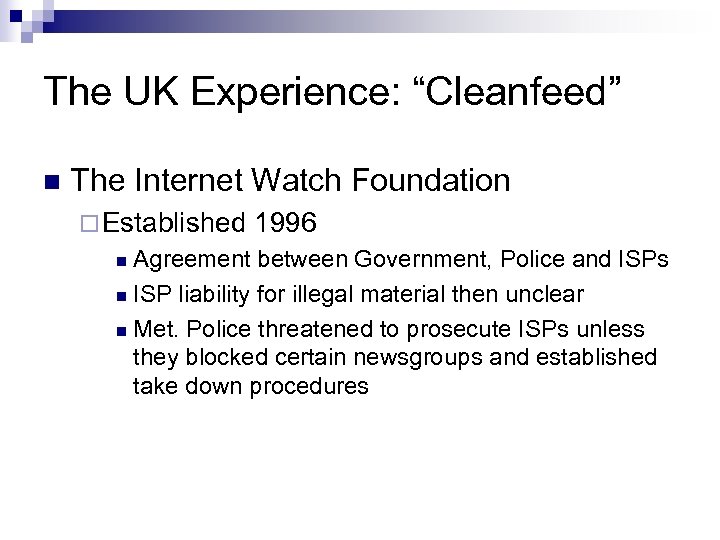 The UK Experience: “Cleanfeed”

The Internet Watch Foundation

Established 1996

Agreement between Government, Police and ISPs

ISP liability for illegal material then unclear

Met. Police threatened to prosecute ISPs unless they blocked certain newsgroups and established take down procedures